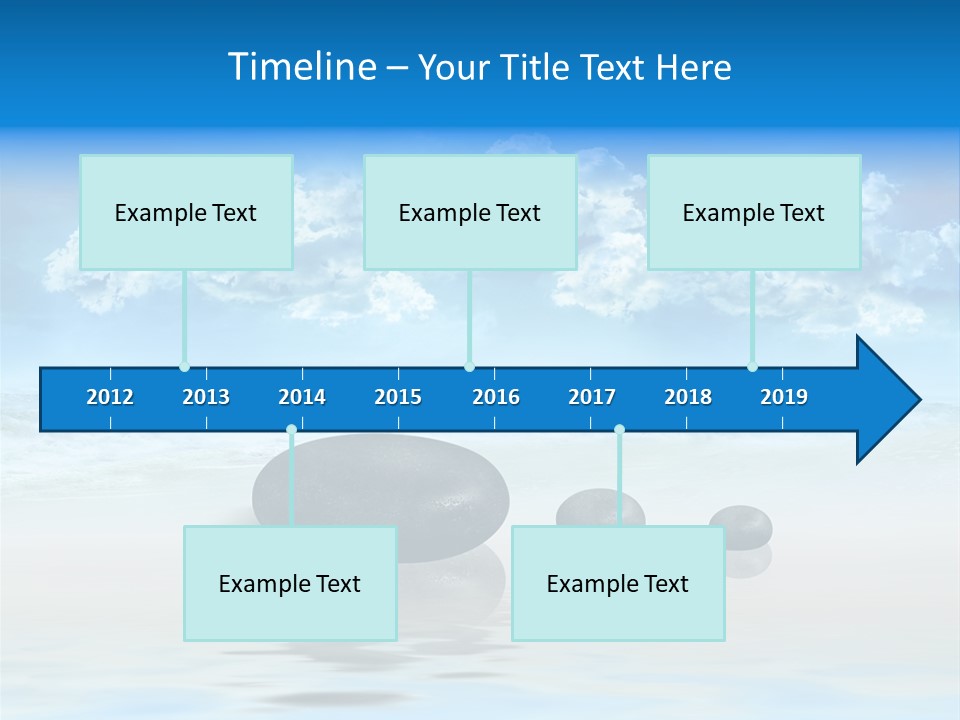 Timeline – Your Title Text Here

Example Text

Example Text

Example Text

2012 2013 2014 2015 2016 2017 2018 2019

Example Text

Example Text